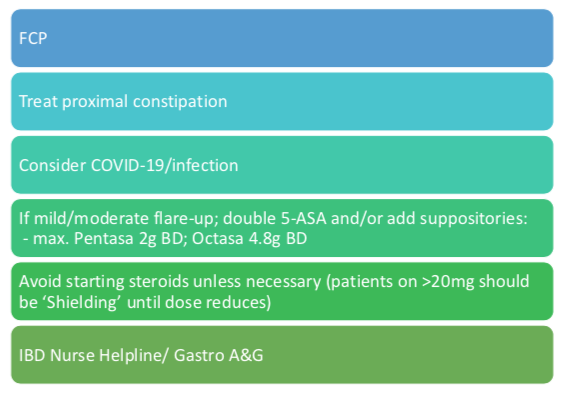 FCP

Treat proximal constipation

Consider COVID-19/infection

If mild/moderate flare-up; double 5-ASA and/or add suppositories:
 - max. Pentasa 2g BD; Octasa 4.8g BD

Avoid starting steroids unless necessary (patients on >20mg should be ‘Shielding’ until dose reduces)

IBD Nurse Helpline/ Gastro A&G